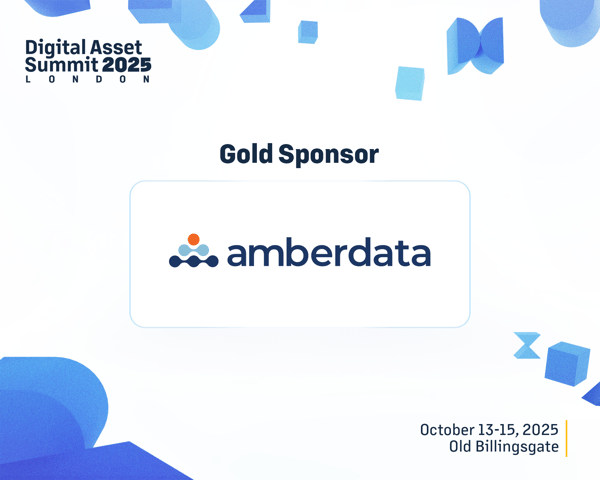 Digital Asset Summit 2025
LONDON

Gold Sponsor

amberdata

October 13-15, 2025
Old Billingsgate